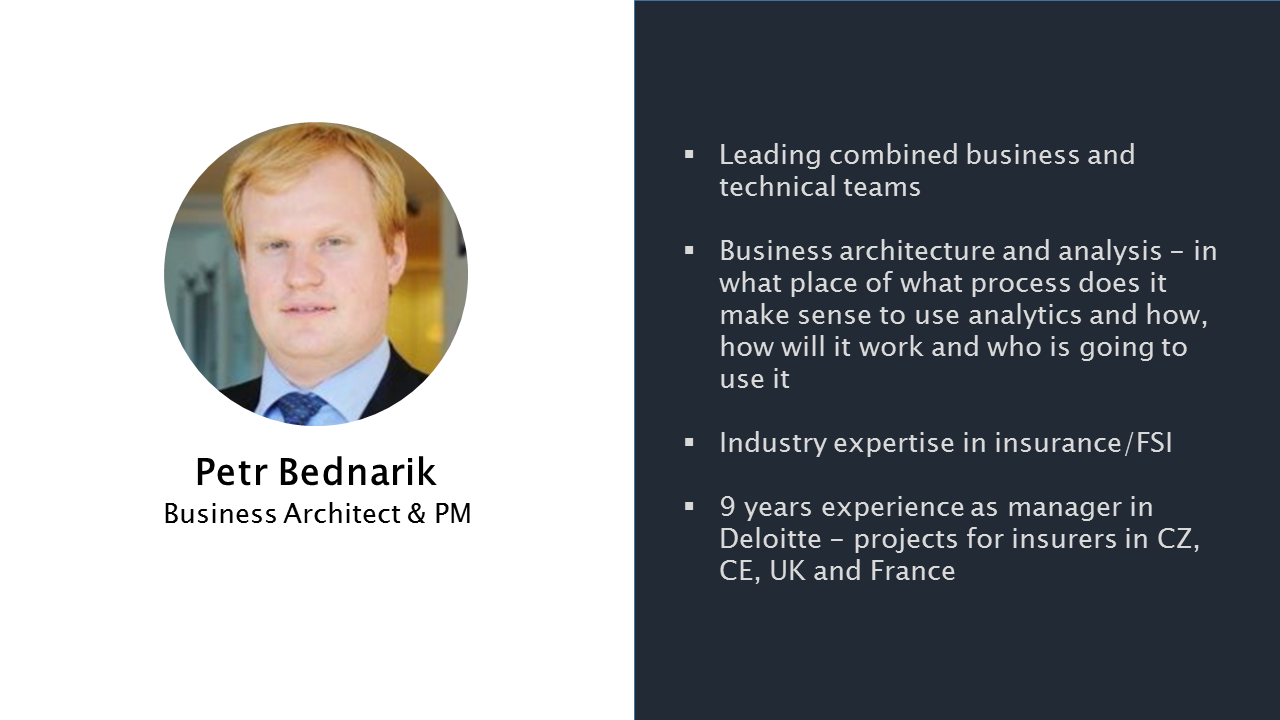 Petr Bednarik
Business Architect & PM

▪ Leading combined business and technical teams

▪ Business architecture and analysis – in what place of what process does it make sense to use analytics and how, how will it work and who is going to use it

▪ Industry expertise in insurance/FSI

▪ 9 years experience as manager in Deloitte – projects for insurers in CZ, CE, UK and France